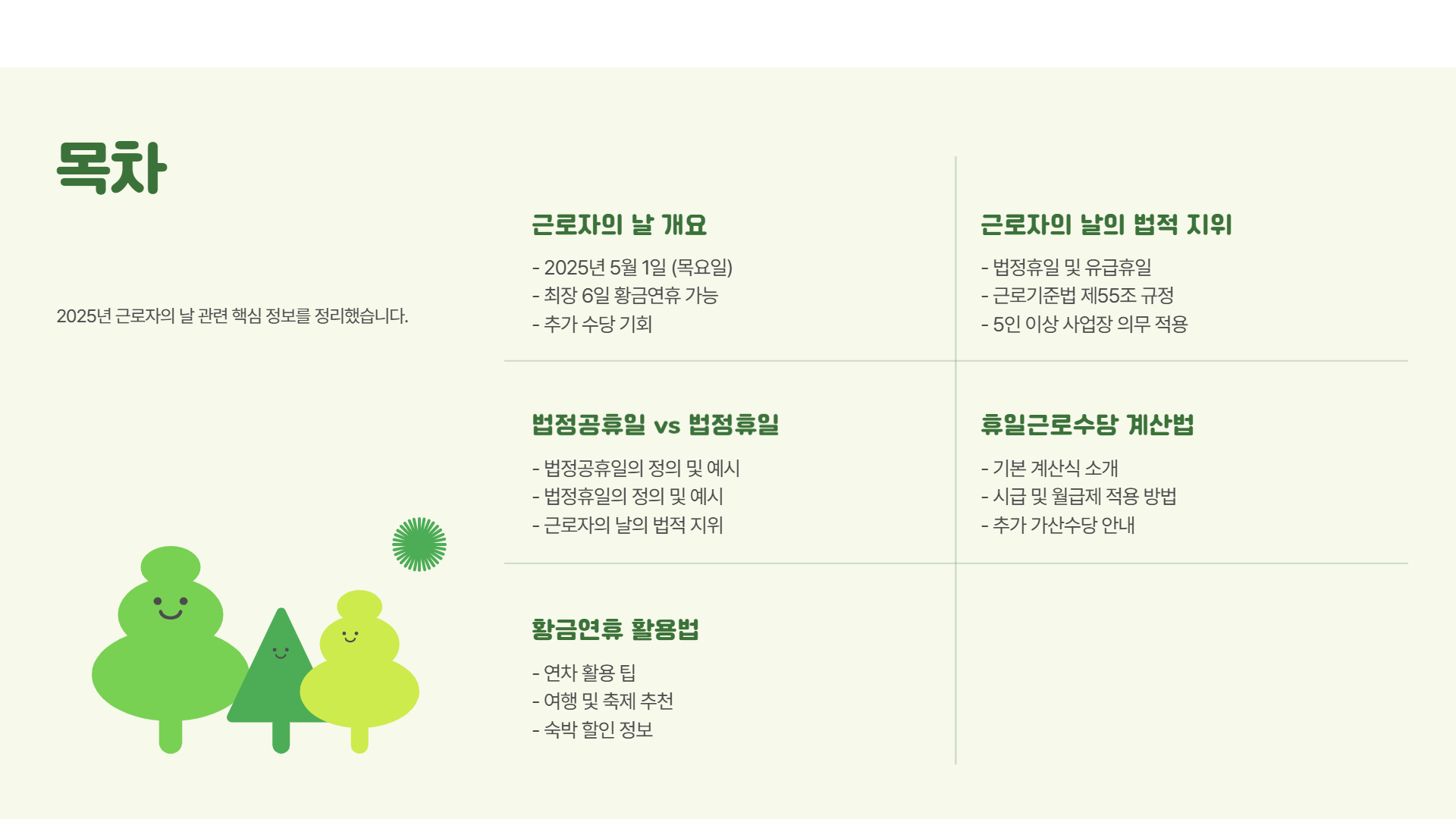 목차

2025년 근로자의 날 관련 핵심 정보를 정리했습니다.

근로자의 날 개요

- 2025년 5월 1일 (목요일)
- 최장 6일 황금연휴 가능
- 추가 수당 기회

근로자의 날의 법적 지위

- 법정휴일 및 유급휴일
- 근로기준법 제55조 규정
- 5인 이상 사업장 의무 적용

법정공휴일 vs 법정휴일

- 법정공휴일의 정의 및 예시
- 법정휴일의 정의 및 예시
- 근로자의 날의 법적 지위

휴일근로수당 계산법

- 기본 계산식 소개
- 시급 및 월급제 적용 방법
- 추가 가산수당 안내

황금연휴 활용법

- 연차 활용 팁
- 여행 및 축제 추천
- 숙박 할인 정보